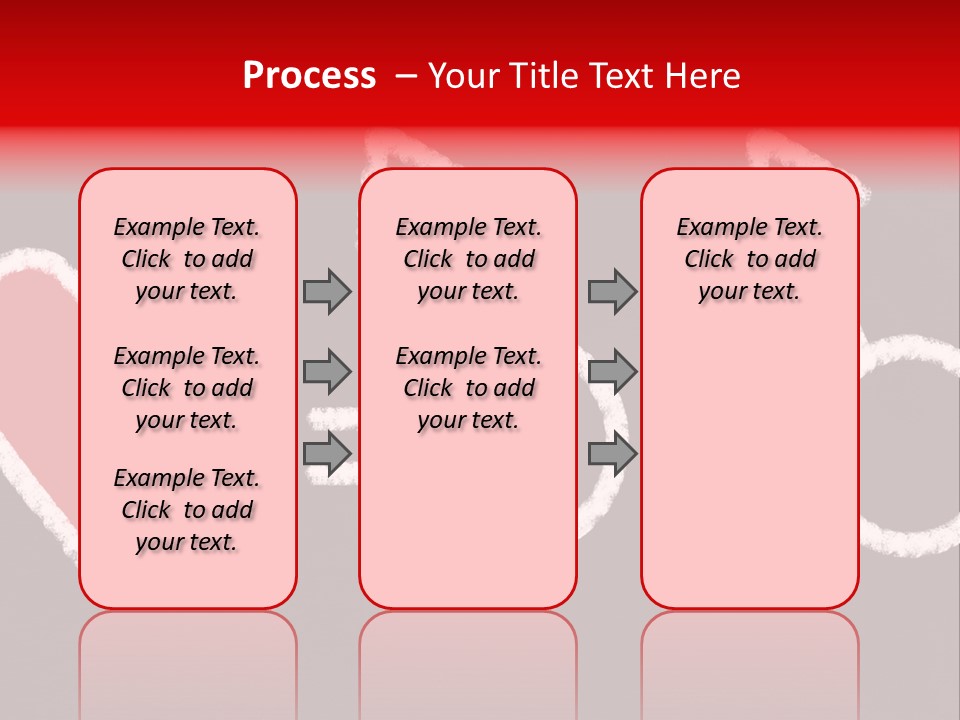 Process – Your Title Text Here

Example Text. Click to add your text.

Example Text. Click to add your text.

Example Text. Click to add your text.

Example Text. Click to add your text.

Example Text. Click to add your text.

Example Text. Click to add your text.